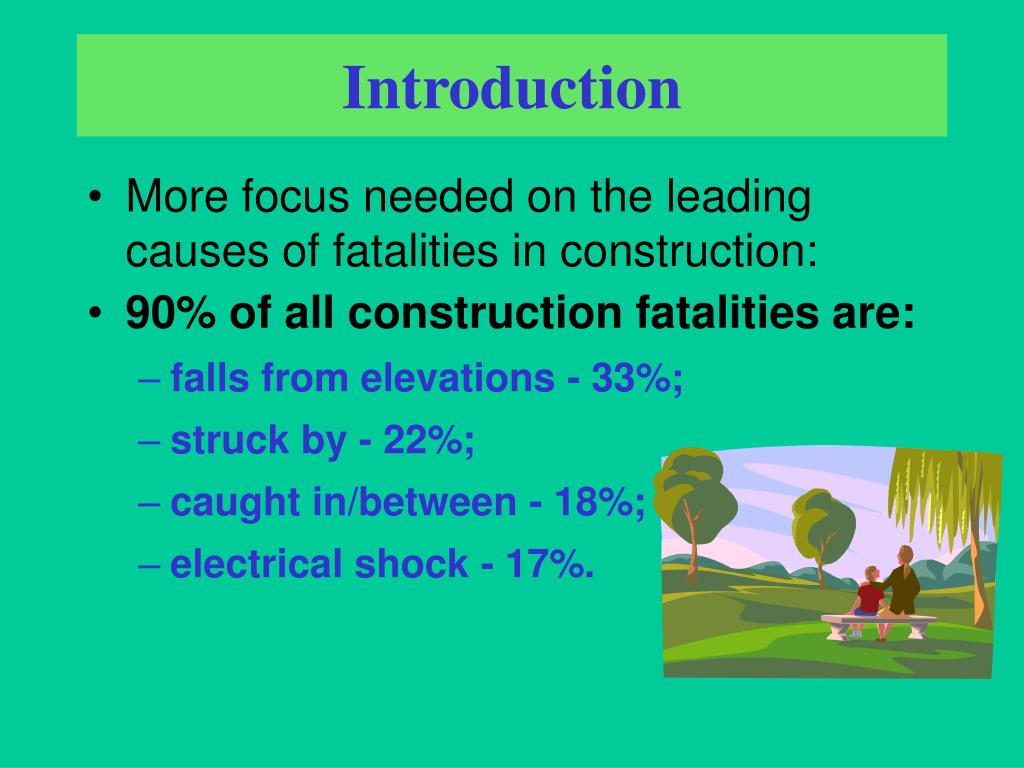 Introduction

• More focus needed on the leading causes of fatalities in construction:
• 90% of all construction fatalities are:
– falls from elevations - 33%;
– struck by - 22%;
– caught in/between - 18%;
– electrical shock - 17%.